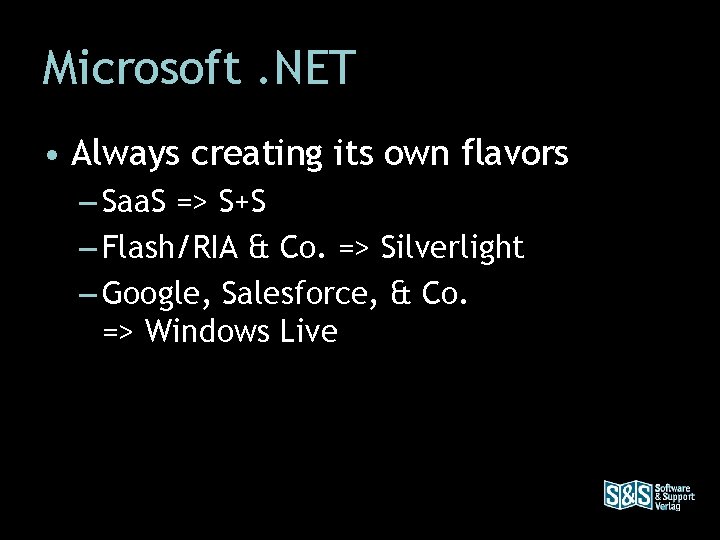 Microsoft .NET

• Always creating its own flavors

– SaaS => S+S

– Flash/RIA & Co. => Silverlight

– Google, Salesforce, & Co. => Windows Live

S&S Software & Support Verlag